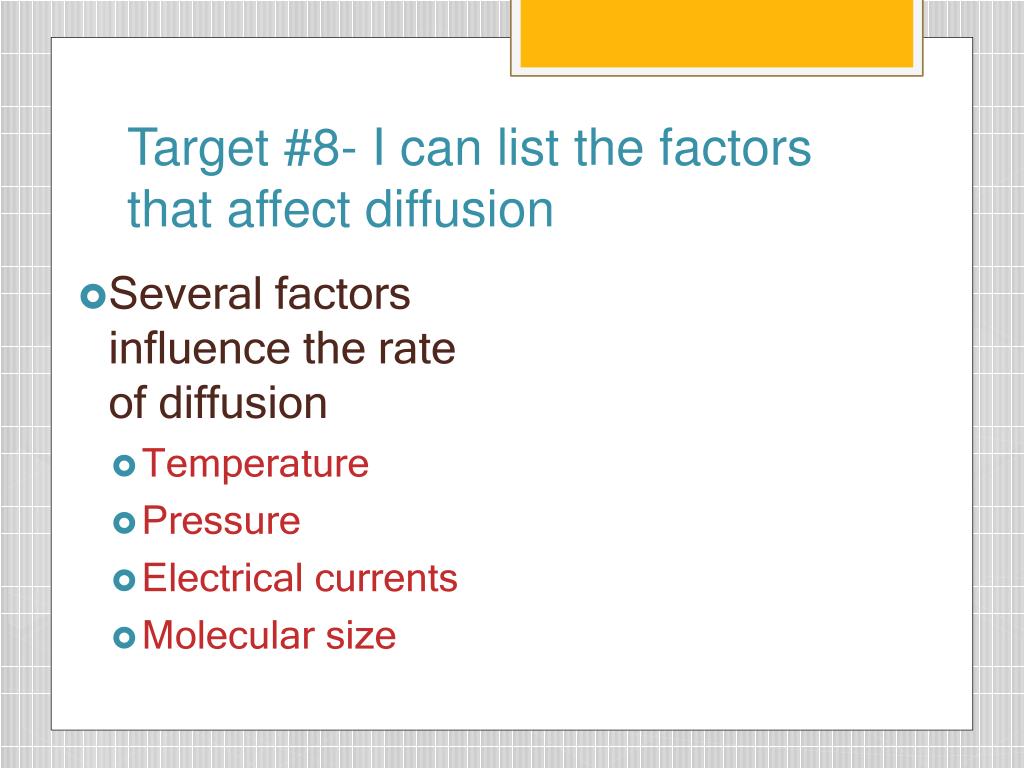 Target #8- I can list the factors that affect diffusion

Several factors influence the rate of diffusion

Temperature

Pressure

Electrical currents

Molecular size